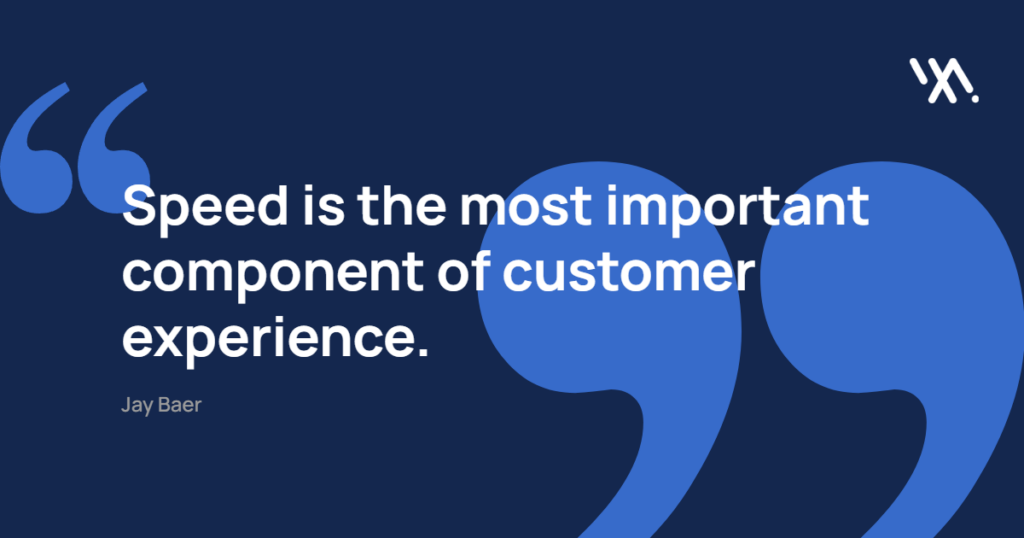 Speed is the most important component of customer experience.

Jay Baer